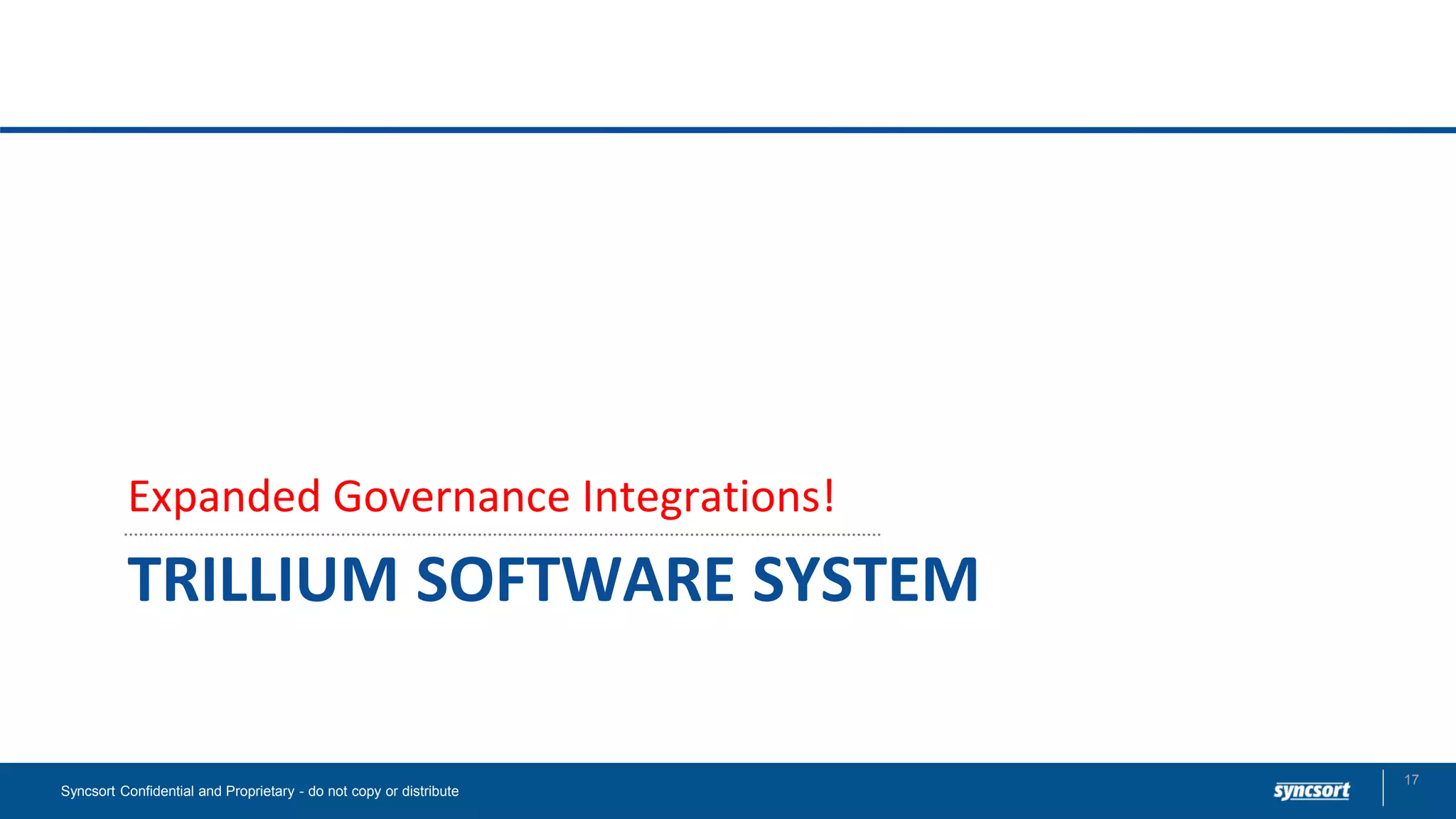 Expanded Governance Integrations!

TRILLIUM SOFTWARE SYSTEM

Syncsort Confidential and Proprietary - do not copy or distribute

syncsort

17